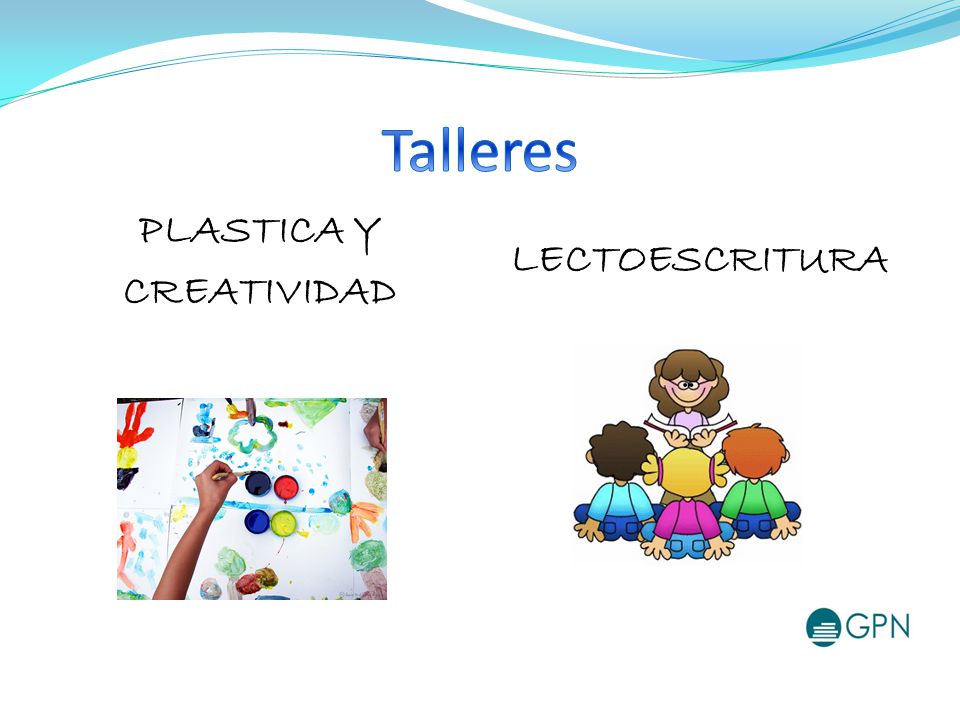 Talleres

PLASTICA Y CREATIVIDAD

LECTOESCRITURA

GPN